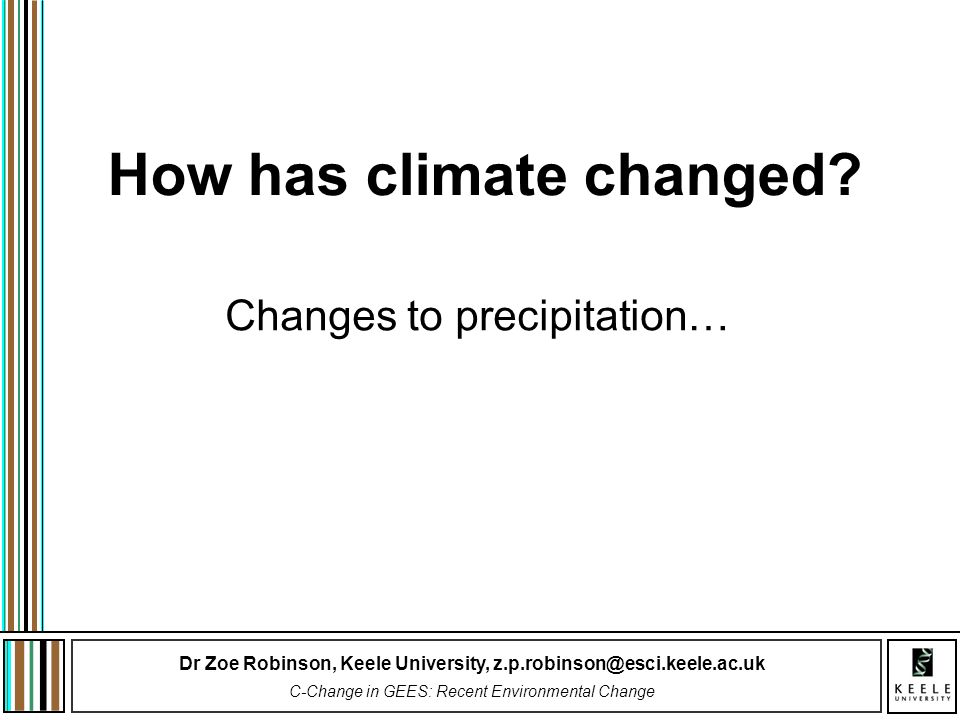 How has climate changed?

Changes to precipitation…

Dr Zoe Robinson, Keele University, z.p.robinson@esci.keele.ac.uk

C-Change in GEES: Recent Environmental Change

KEELE UNIVERSITY